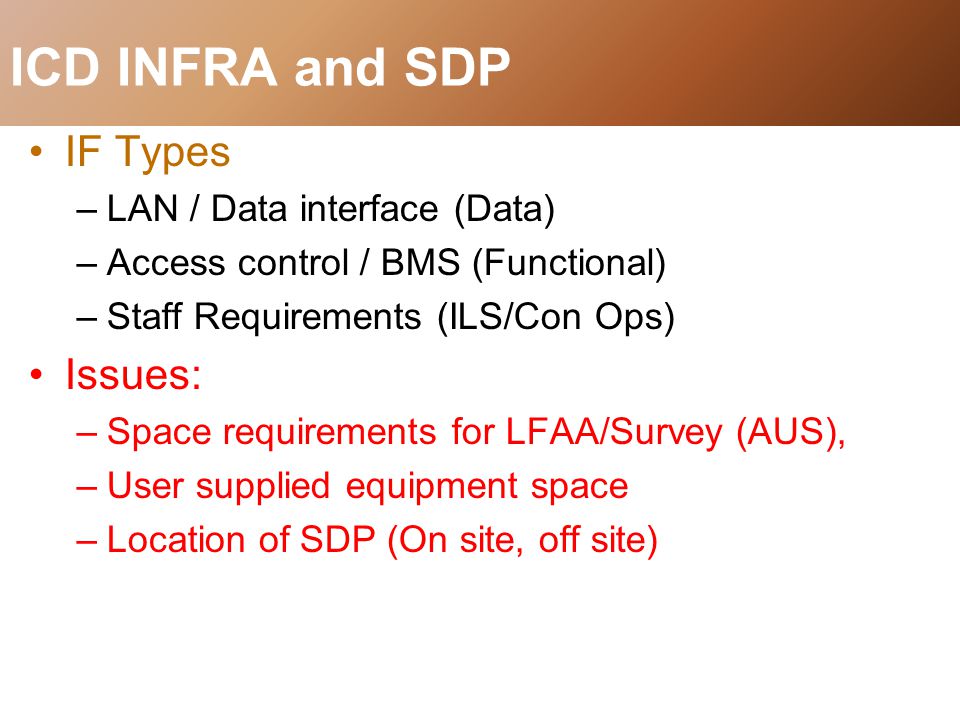 ICD INFRA and SDP

• IF Types
– LAN / Data interface (Data)
– Access control / BMS (Functional)
– Staff Requirements (ILS/Con Ops)

• Issues:
– Space requirements for LFAA/Survey (AUS),
– User supplied equipment space
– Location of SDP (On site, off site)